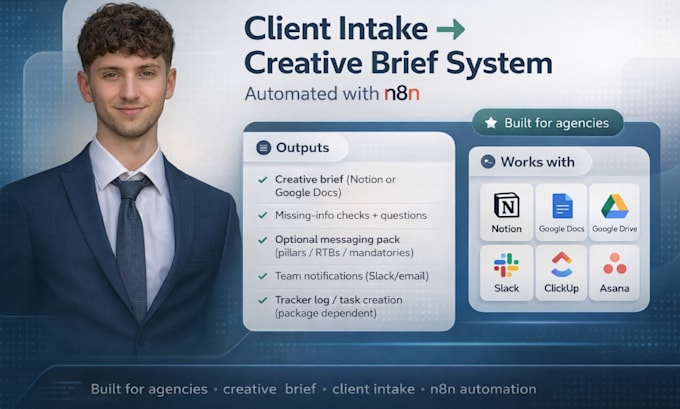 Client Intake →
Creative Brief System
Automated with n8n

Built for agencies

Outputs

✓ Creative brief (Notion or Google Docs)
✓ Missing-info checks + questions
✓ Optional messaging pack (pillars / RTBs / mandatories)
✓ Team notifications (Slack/email)
✓ Tracker log / task creation (package dependent)

Works with

N
Notion
Google Docs
Google Drive
Slack
ClickUp
Asana

Built for agencies • creative brief • client intake • n8n automation